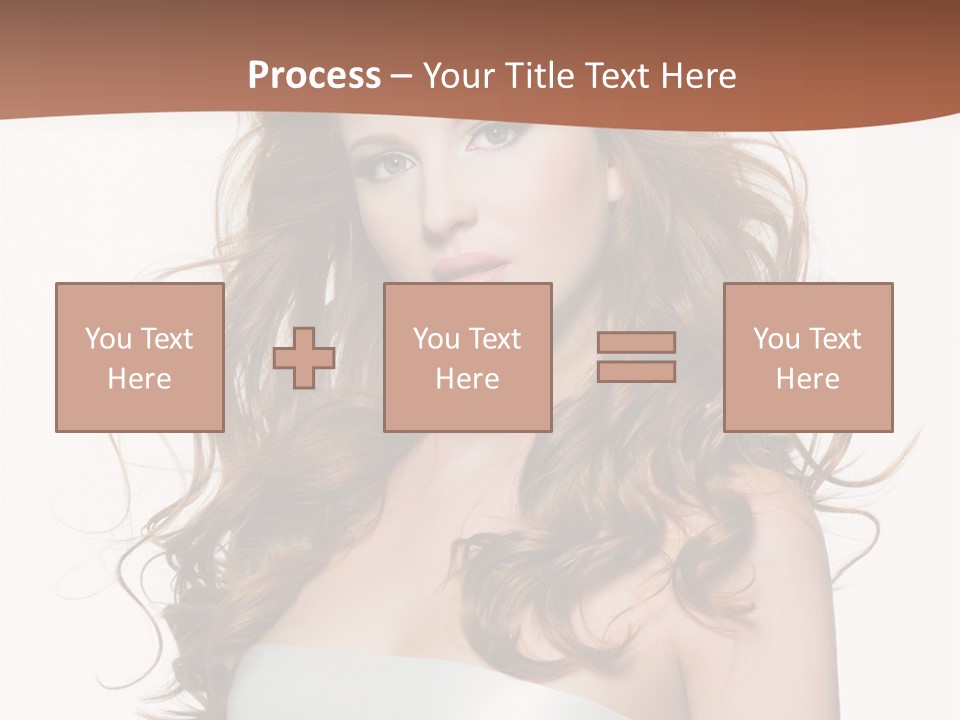 Process – Your Title Text Here

You Text Here

You Text Here

You Text Here